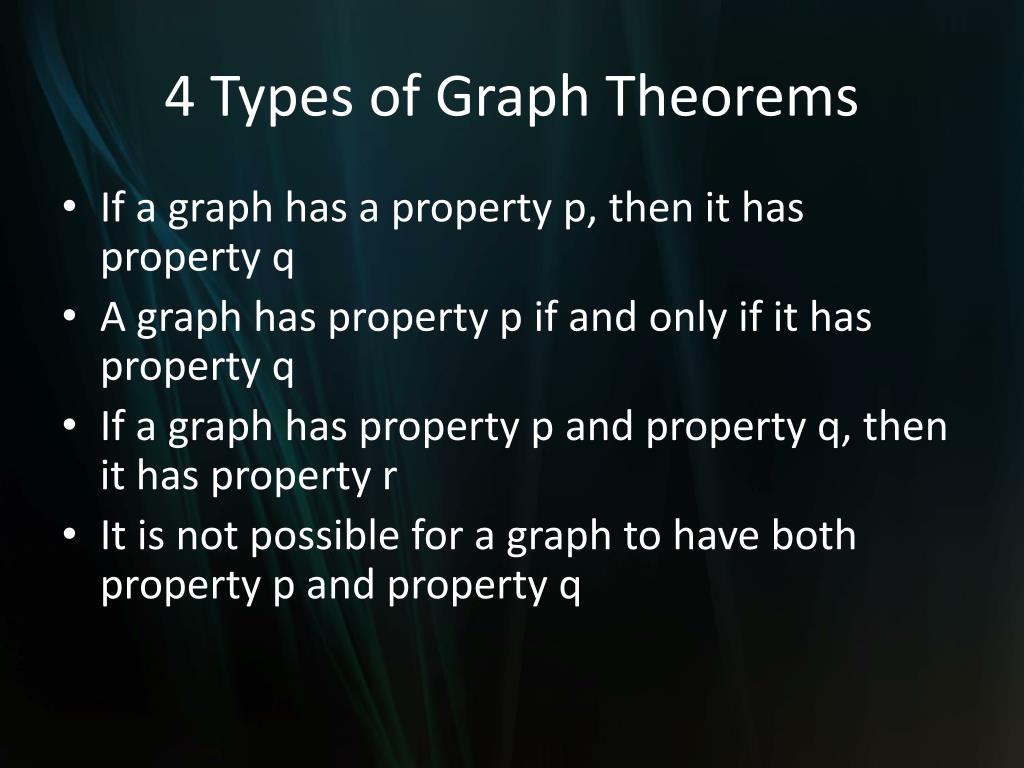 4 Types of Graph Theorems

• If a graph has a property p, then it has property q
• A graph has property p if and only if it has property q
• If a graph has property p and property q, then it has property r
• It is not possible for a graph to have both property p and property q